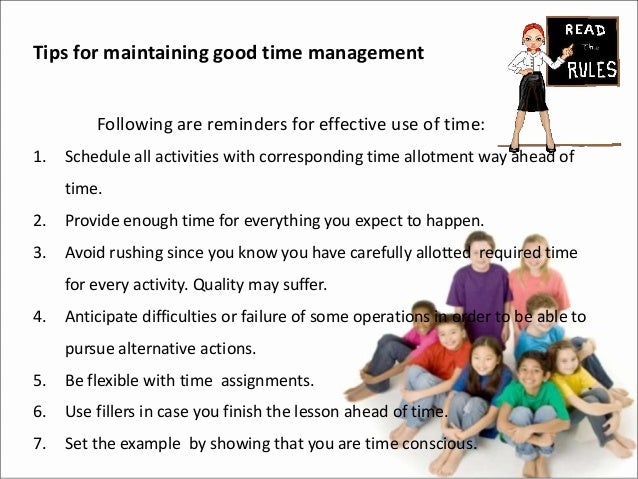 Tips for maintaining good time management

READ the RULES

Following are reminders for effective use of time:

1. Schedule all activities with corresponding time allotment way ahead of time.
2. Provide enough time for everything you expect to happen.
3. Avoid rushing since you know you have carefully allotted required time for every activity. Quality may suffer.
4. Anticipate difficulties or failure of some operations in order to be able to pursue alternative actions.
5. Be flexible with time assignments.
6. Use fillers in case you finish the lesson ahead of time.
7. Set the example by showing that you are time conscious.